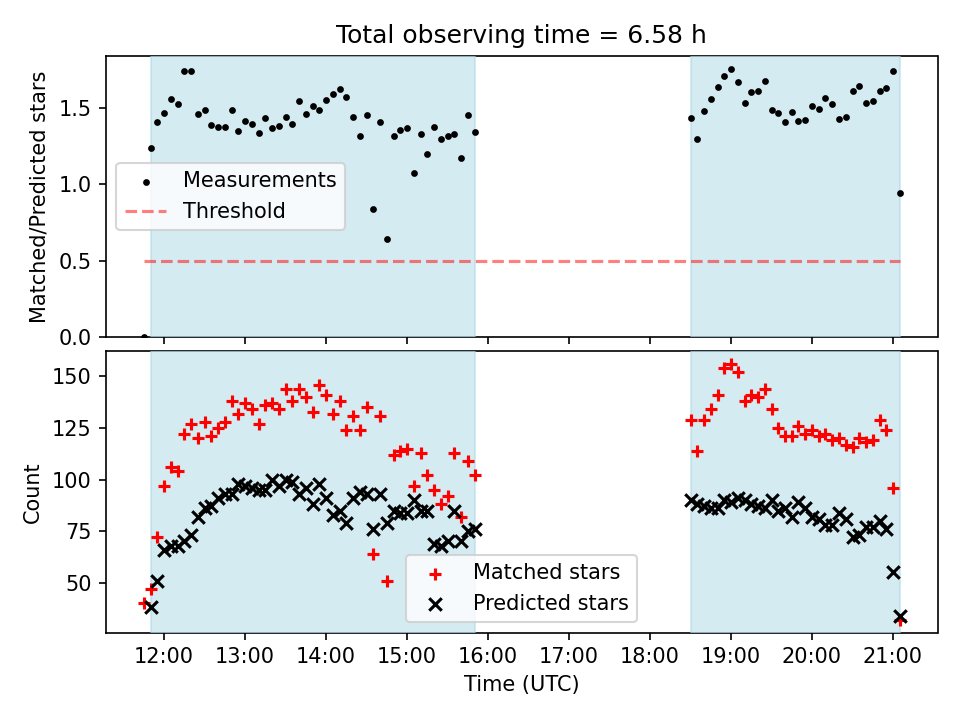 Total observing time = 6.58 h

Matched/Predicted stars

1.5
1.0
0.5
0.0

Measurements
Threshold

Count

150
125
100
75
50

Matched stars
Predicted stars

12:00
13:00
14:00
15:00
16:00
17:00
18:00
19:00
20:00
21:00

Time (UTC)